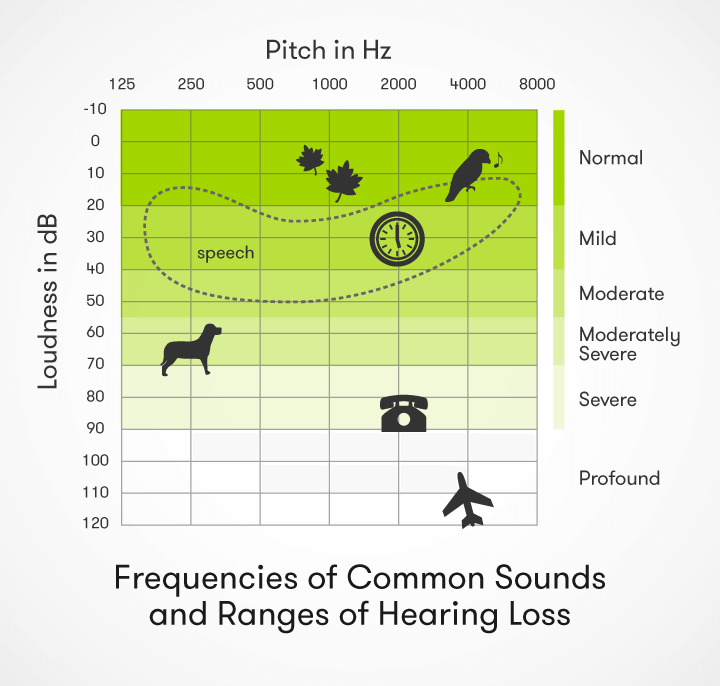 Pitch in Hz

125 250 500 1000 2000 4000 8000

Loudness in dB

-10
0
10
20
30
40
50
60
70
80
90
100
110
120

speech

Normal

Mild

Moderate

Moderately Severe

Severe

Profound

Frequencies of Common Sounds and Ranges of Hearing Loss